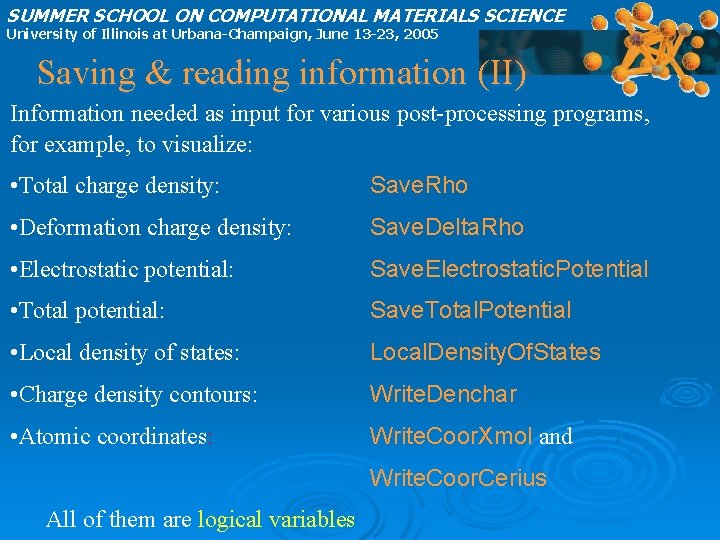 SUMMER SCHOOL ON COMPUTATIONAL MATERIALS SCIENCE
University of Illinois at Urbana-Champaign, June 13-23, 2005

Saving & reading information (II)

Information needed as input for various post-processing programs, for example, to visualize:

•Total charge density: SaveRho

•Deformation charge density: SaveDeltaRho

•Electrostatic potential: SaveElectrostaticPotential

•Total potential: SaveTotalPotential

•Local density of states: LocalDensityOfStates

•Charge density contours: WriteDenchar

•Atomic coordinates: WriteCoorXmol and WriteCoorCerius

All of them are logical variables